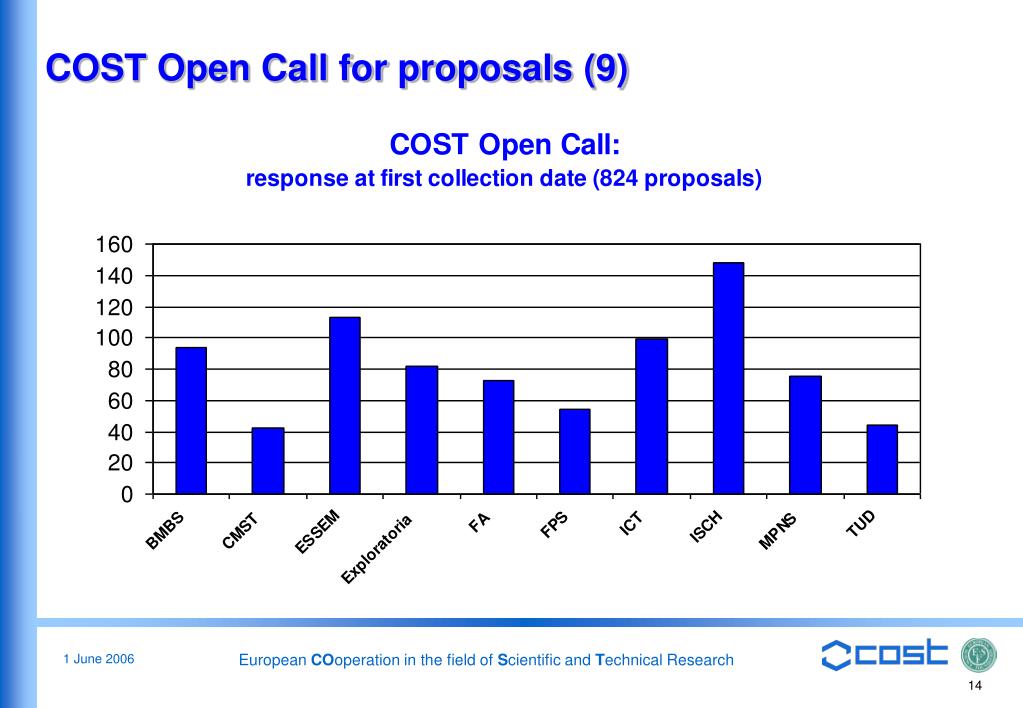 COST Open Call for proposals (9)

COST Open Call:
response at first collection date (824 proposals)

160
140
120
100
80
60
40
20
0

BMBS
CMST
ESSEM
Exploratoria
FA
FPS
ICT
ISCH
MPNS
TUD

1 June 2006

European COoperation in the field of Scientific and Technical Research

cost

14